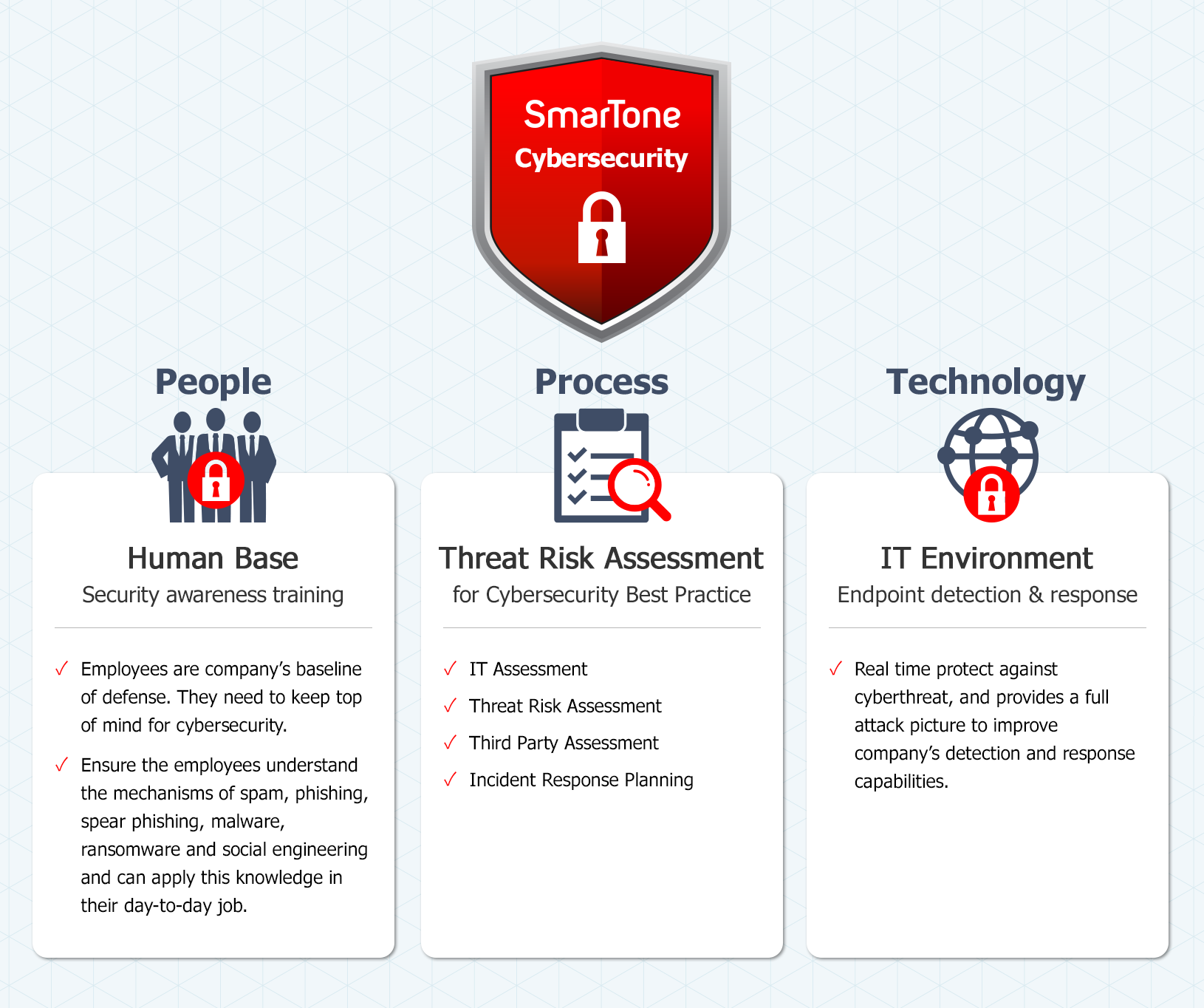 SmarTone
Cybersecurity

People

Human Base
Security awareness training

✓ Employees are company's baseline of defense. They need to keep top of mind for cybersecurity.

✓ Ensure the employees understand the mechanisms of spam, phishing, spear phishing, malware, ransomware and social engineering and can apply this knowledge in their day-to-day job.

Process

Threat Risk Assessment
for Cybersecurity Best Practice

✓ IT Assessment

✓ Threat Risk Assessment

✓ Third Party Assessment

✓ Incident Response Planning

Technology

IT Environment
Endpoint detection & response

✓ Real time protect against cyberthreat, and provides a full attack picture to improve company's detection and response capabilities.